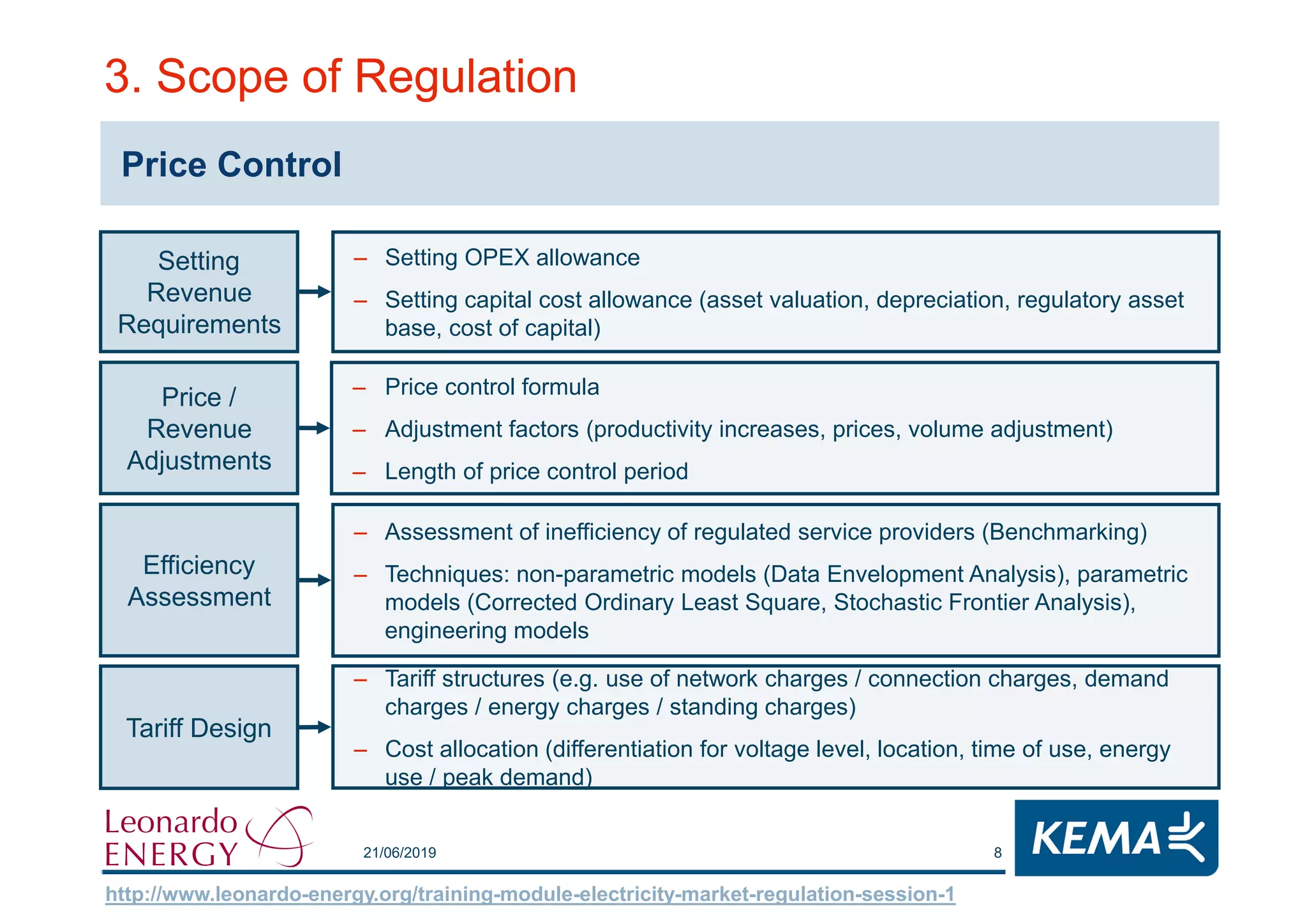 3. Scope of Regulation

Price Control

Setting Revenue Requirements

– Setting OPEX allowance
– Setting capital cost allowance (asset valuation, depreciation, regulatory asset base, cost of capital)

Price / Revenue Adjustments

– Price control formula
– Adjustment factors (productivity increases, prices, volume adjustment)
– Length of price control period

Efficiency Assessment

– Assessment of inefficiency of regulated service providers (Benchmarking)
– Techniques: non-parametric models (Data Envelopment Analysis), parametric models (Corrected Ordinary Least Square, Stochastic Frontier Analysis), engineering models

Tariff Design

– Tariff structures (e.g. use of network charges / connection charges, demand charges / energy charges / standing charges)
– Cost allocation (differentiation for voltage level, location, time of use, energy use / peak demand)

Leonardo ENERGY

21/06/2019

8

KEMA

http://www.leonardo-energy.org/training-module-electricity-market-regulation-session-1